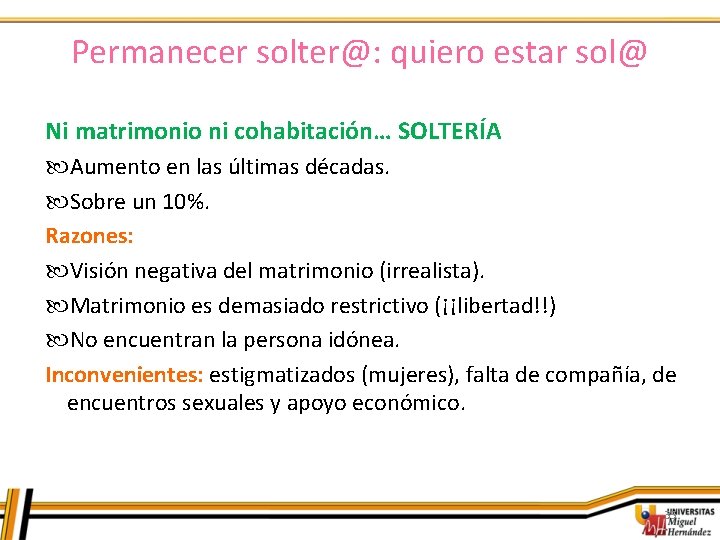 Permanecer solter@: quiero estar sol@

Ni matrimonio ni cohabitación… SOLTERÍA

Aumento en las últimas décadas.

Sobre un 10%.

Razones:

Visión negativa del matrimonio (irrealista).

Matrimonio es demasiado restrictivo (¡¡libertad!!)

No encuentran la persona idónea.

Inconvenientes: estigmatizados (mujeres), falta de compañía, de encuentros sexuales y apoyo económico.

UNIVERSITAS Miguel Hernández